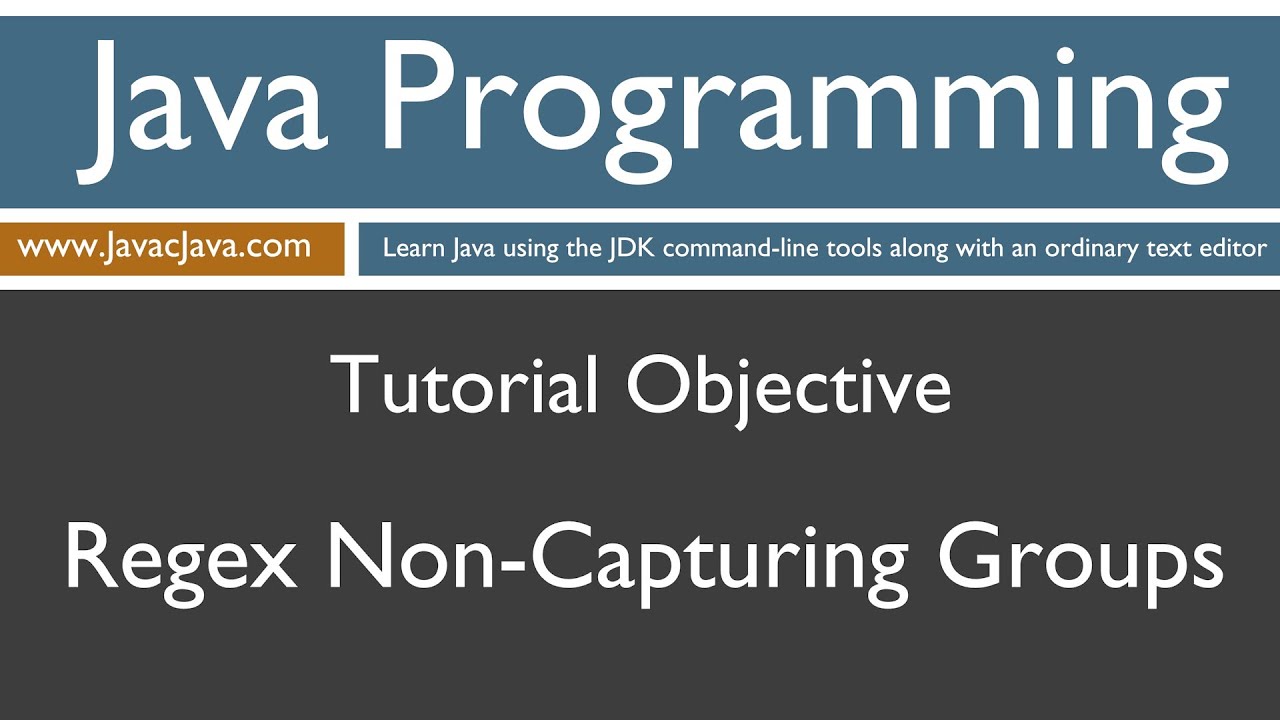 Java Programming

www.JavacJava.com

Learn Java using the JDK command-line tools along with an ordinary text editor

Tutorial Objective

Regex Non-Capturing Groups